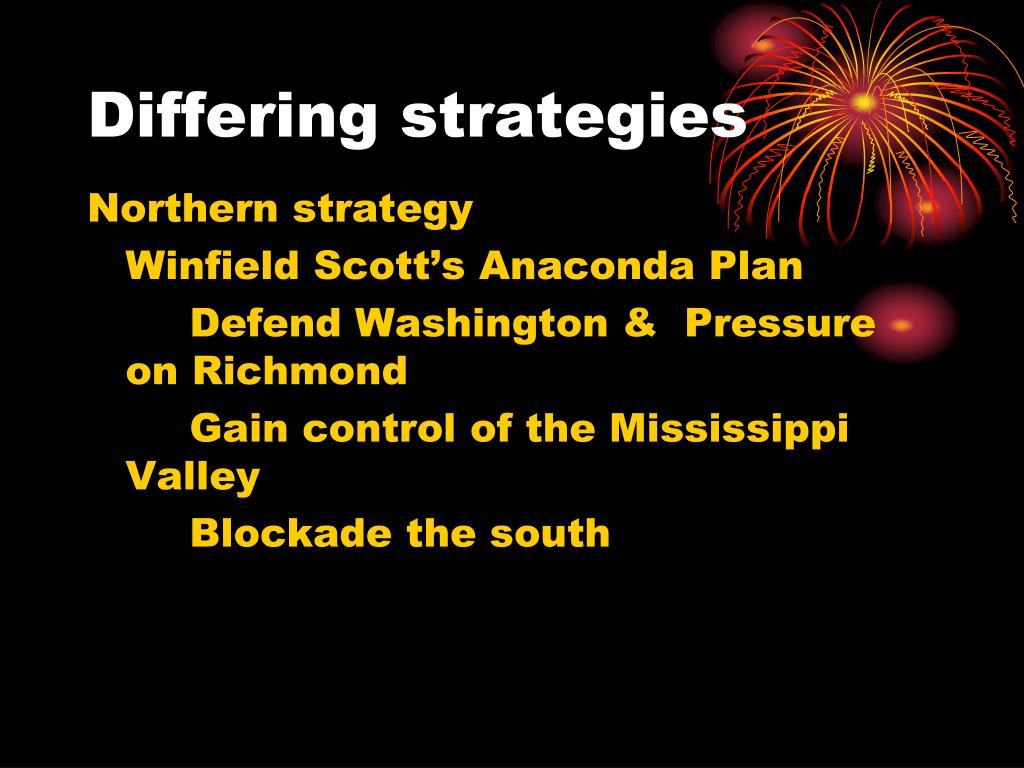 Differing strategies

Northern strategy

Winfield Scott’s Anaconda Plan

Defend Washington &  Pressure on Richmond

Gain control of the Mississippi Valley

Blockade the south